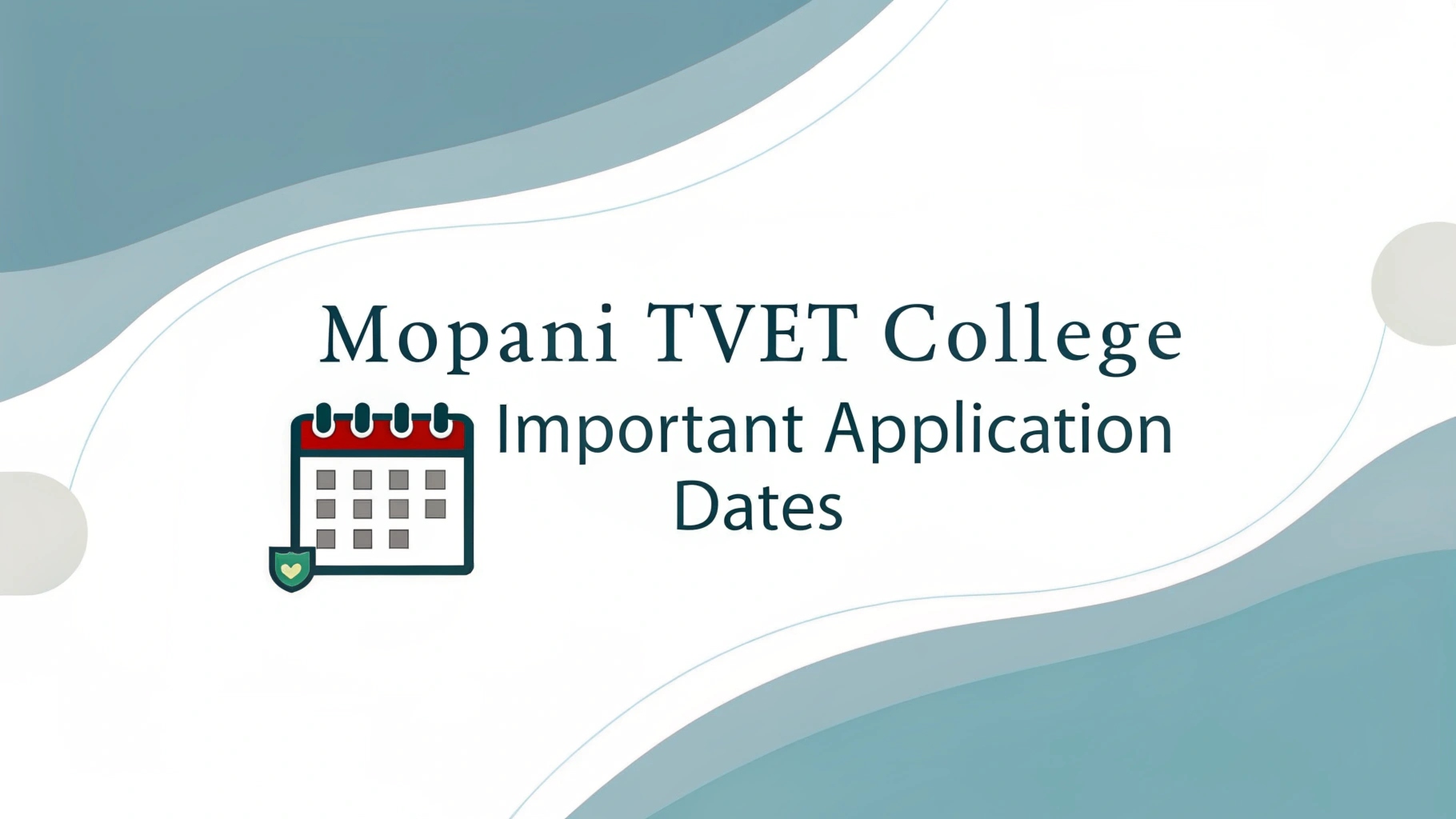 Mopani TVET College

Important Application Dates